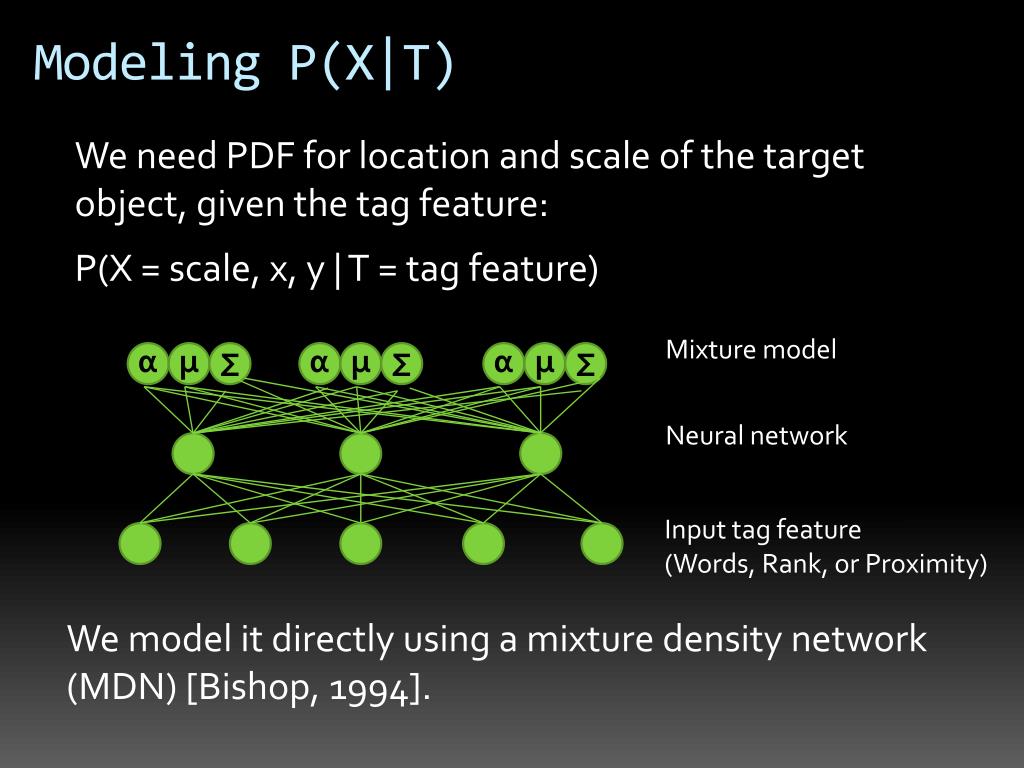 Modeling P(X|T)

We need PDF for location and scale of the target object, given the tag feature:

P(X = scale, x, y | T = tag feature)

α μ Σ α μ Σ α μ Σ

Mixture model

Neural network

Input tag feature
(Words, Rank, or Proximity)

We model it directly using a mixture density network (MDN) [Bishop, 1994].